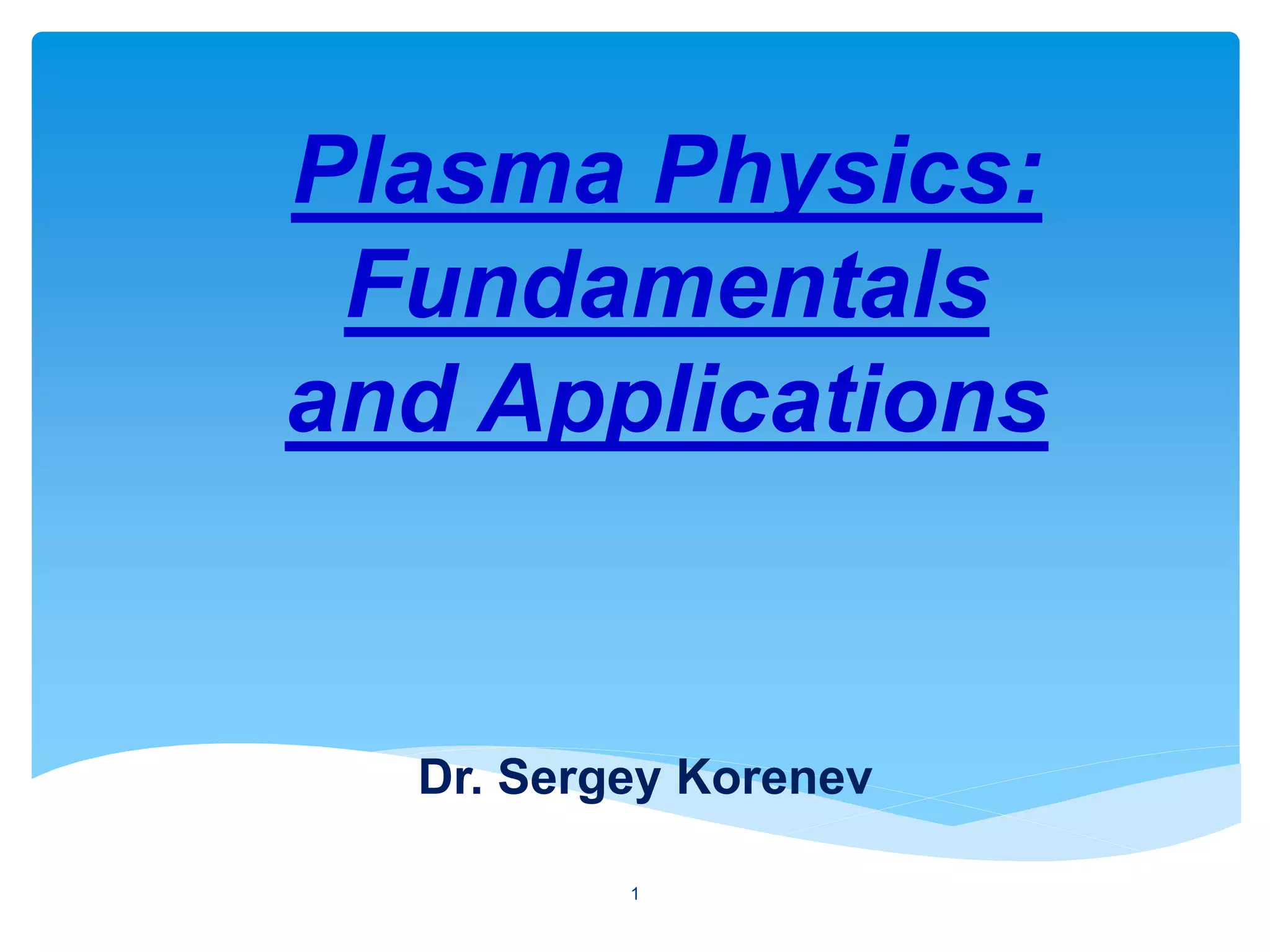 Plasma Physics: Fundamentals and Applications

Dr. Sergey Korenev

1